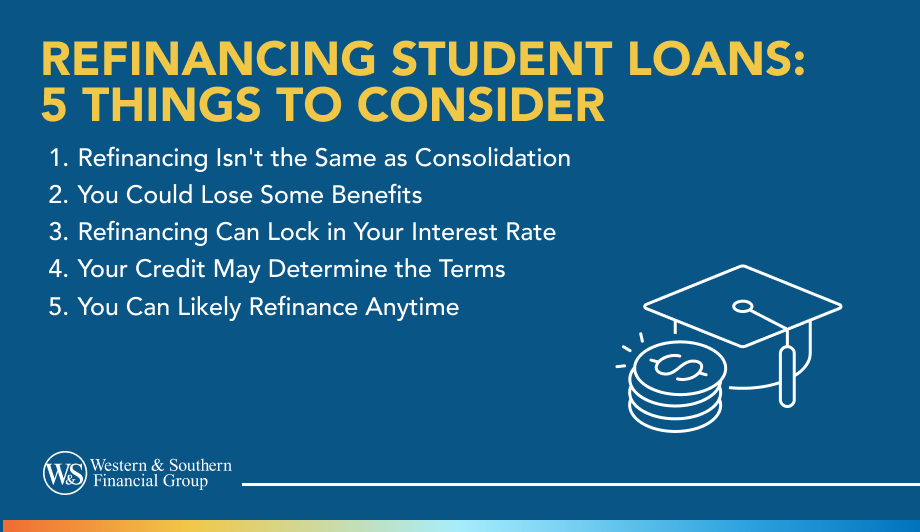 REFINANCING STUDENT LOANS: 5 THINGS TO CONSIDER

1. Refinancing Isn't the Same as Consolidation
2. You Could Lose Some Benefits
3. Refinancing Can Lock in Your Interest Rate
4. Your Credit May Determine the Terms
5. You Can Likely Refinance Anytime

$

W&S Western & Southern Financial Group